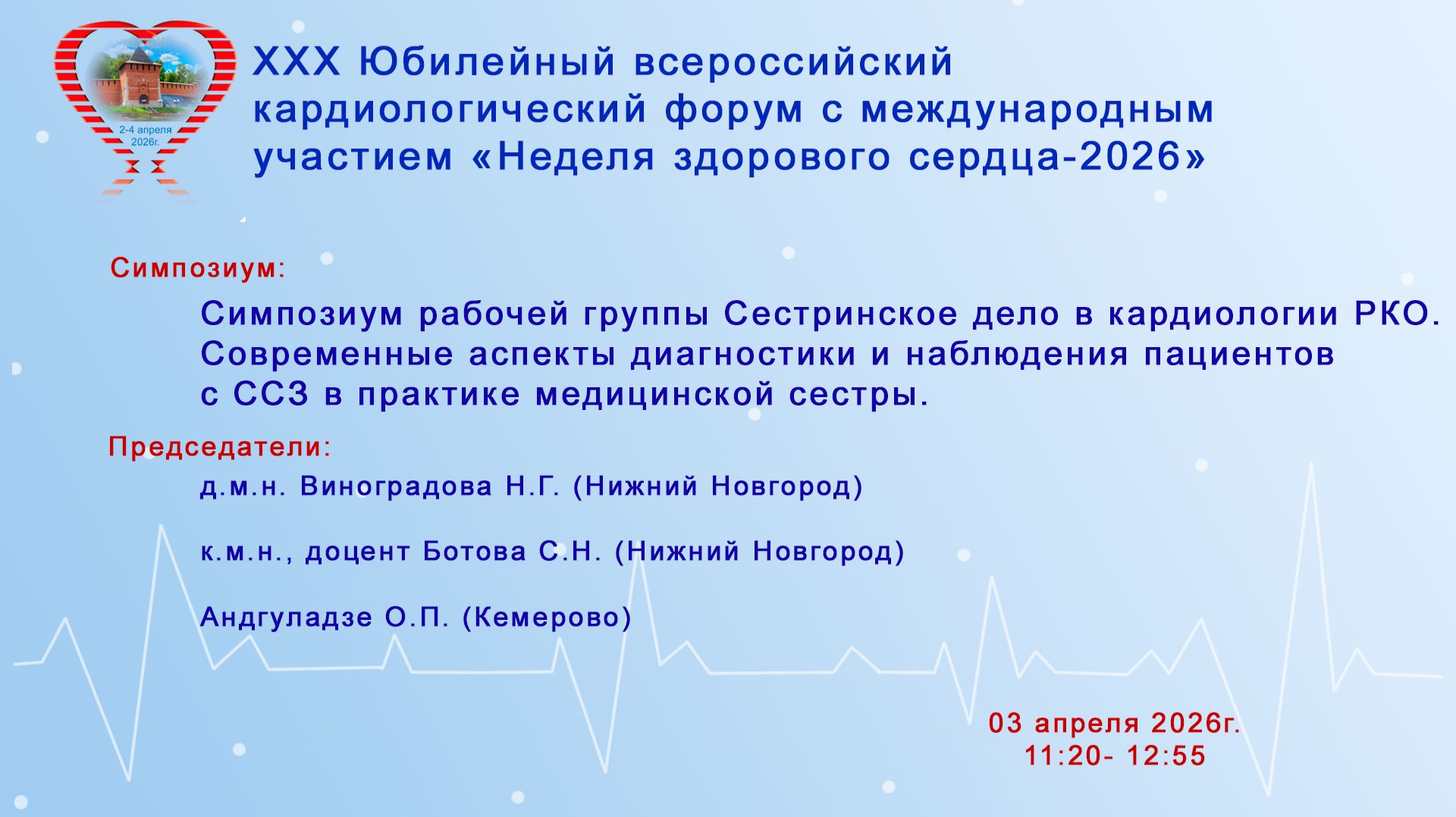 2-4 апреля 2026г.

XXX Юбилейный всероссийский кардиологический форум с международным участием «Неделя здорового сердца-2026»

Симпозиум:

Симпозиум рабочей группы Сестринское дело в кардиологии РКО. Современные аспекты диагностики и наблюдения пациентов с ССЗ в практике медицинской сестры.

Председатели:

д.м.н. Виноградова Н.Г. (Нижний Новгород)

к.м.н., доцент Ботова С.Н. (Нижний Новгород)

Андгуладзе О.П. (Кемерово)

03 апреля 2026г.
11:20- 12:55